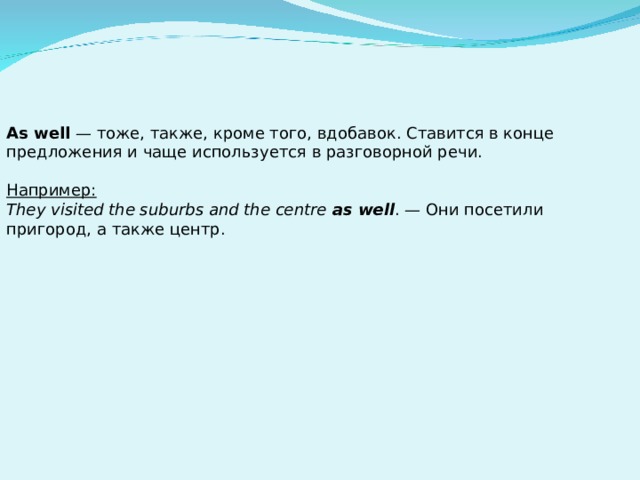 As well — тоже, также, кроме того, вдобавок. Ставится в конце предложения и чаще используется в разговорной речи.

Например:
They visited the suburbs and the centre as well. — Они посетили пригород, а также центр.